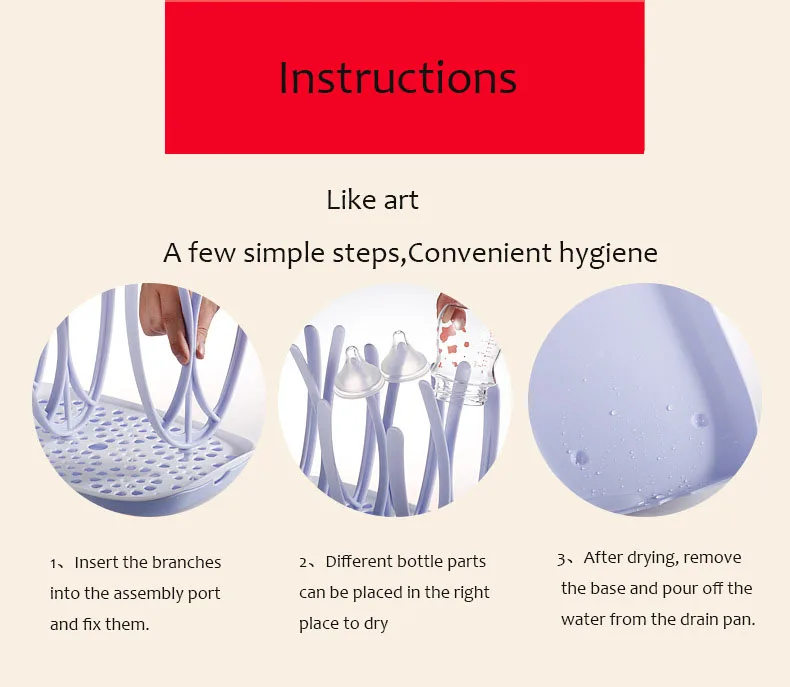 Instructions

Like art

A few simple steps,Convenient hygiene

1、Insert the branches into the assembly port and fix them.

2、Different bottle parts can be placed in the right place to dry

3、After drying, remove the base and pour off the water from the drain pan.